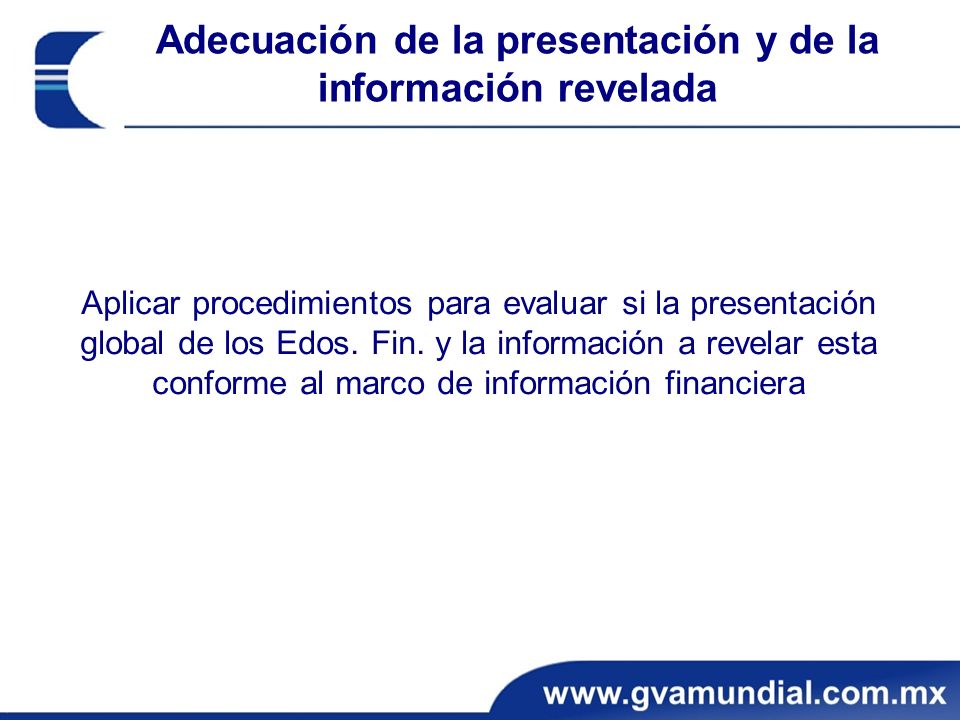 Adecuación de la presentación y de la información revelada

Aplicar procedimientos para evaluar si la presentación global de los Edos. Fin. y la información a revelar esta conforme al marco de información financiera

www.gvamundial.com.mx